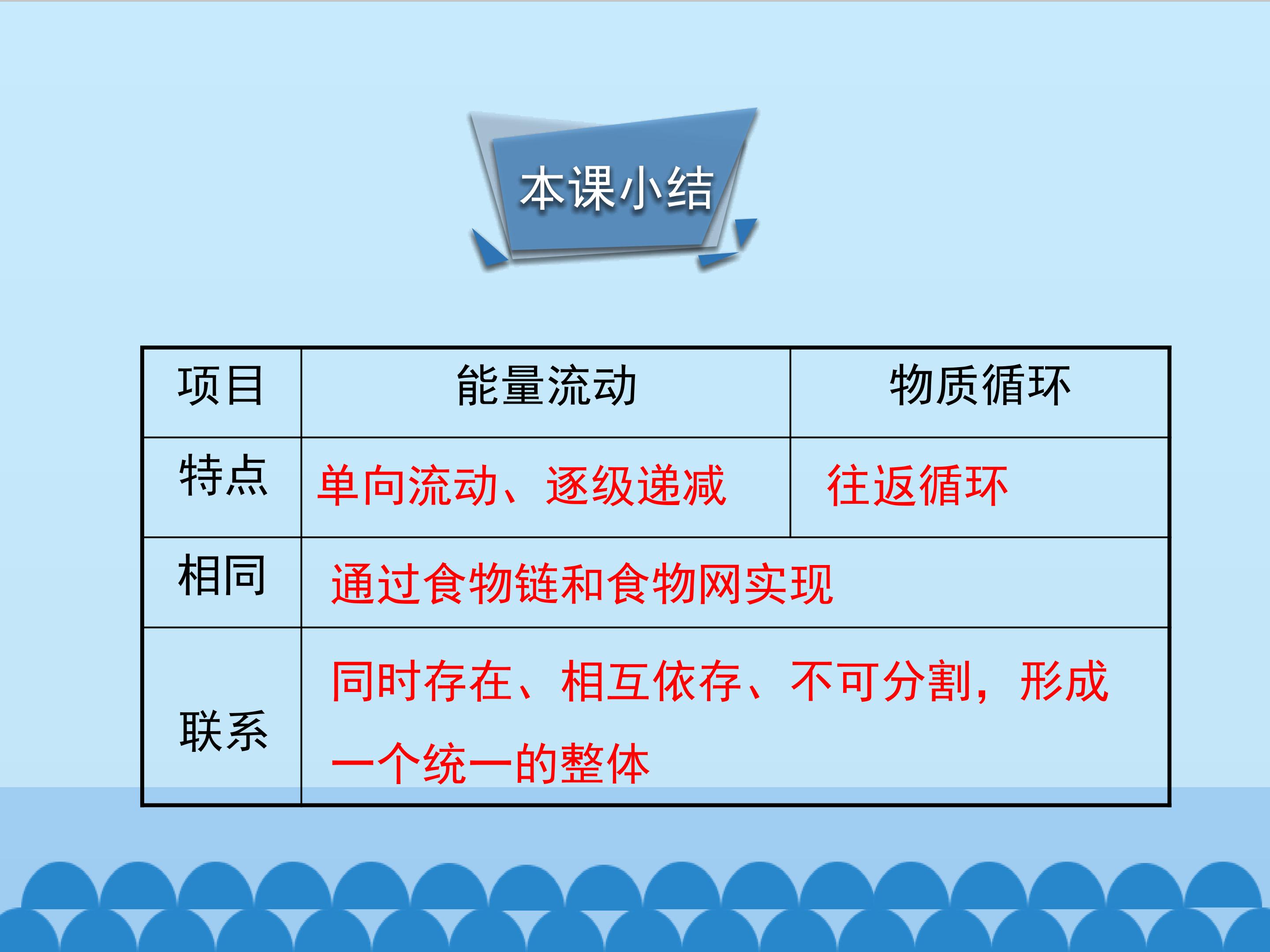 本课小结

| 项目 | 能量流动 | 物质循环 |
|---|---|---|
| 特点 | 单向流动、逐级递减 | 往返循环 |
| 相同 | 通过食物链和食物网实现 | |
| 联系 | 同时存在、相互依存、不可分割，形成一个统一的整体 | |